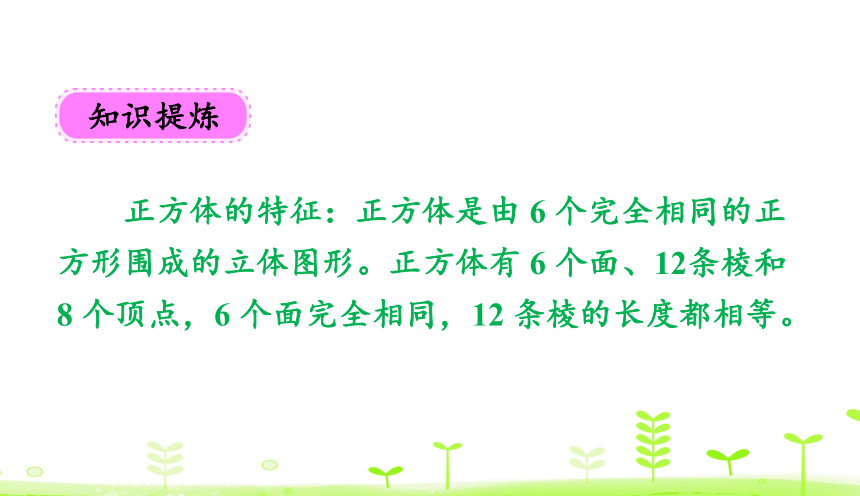 知识提炼

正方体的特征：正方体是由 6 个完全相同的正方形围成的立体图形。正方体有 6 个面、12条棱和 8 个顶点，6 个面完全相同，12 条棱的长度都相等。